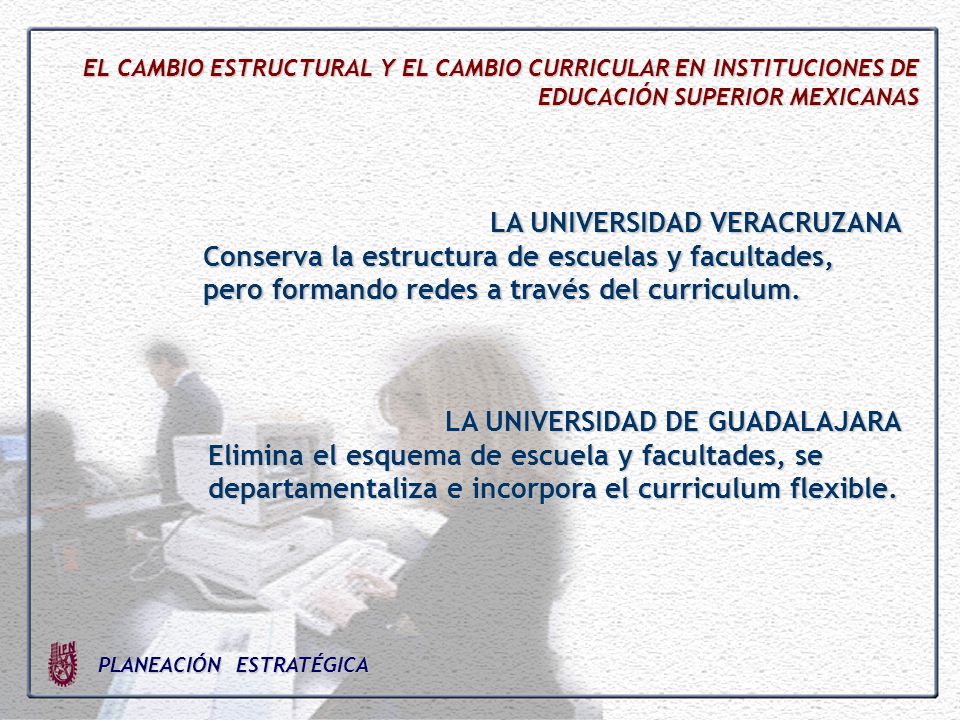 EL CAMBIO ESTRUCTURAL Y EL CAMBIO CURRICULAR EN INSTITUCIONES DE EDUCACIÓN SUPERIOR MEXICANAS

LA UNIVERSIDAD VERACRUZANA
Conserva la estructura de escuelas y facultades, pero formando redes a través del curriculum.

LA UNIVERSIDAD DE GUADALAJARA
Elimina el esquema de escuela y facultades, se departamentaliza e incorpora el curriculum flexible.

IPN

PLANEACIÓN ESTRATÉGICA